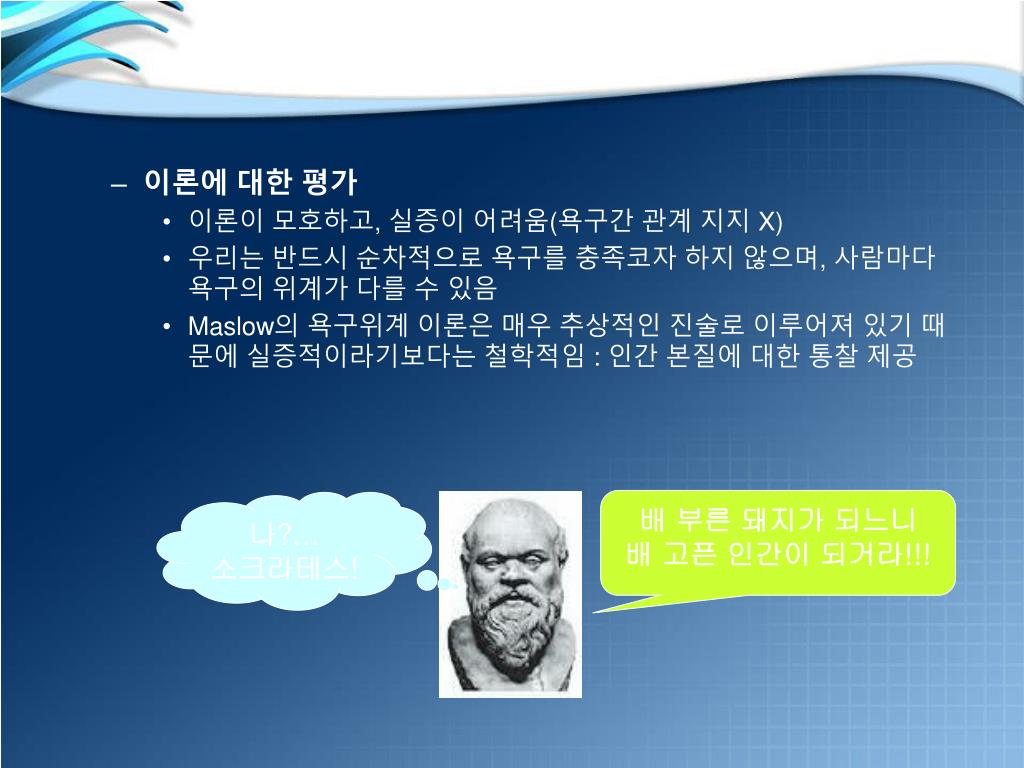 – 이론에 대한 평가

• 이론이 모호하고, 실증이 어려움(욕구간 관계 지지 X)

• 우리는 반드시 순차적으로 욕구를 충족코자 하지 않으며, 사람마다 욕구의 위계가 다를 수 있음

• Maslow의 욕구위계 이론은 매우 추상적인 진술로 이루어져 있기 때문에 실증적이라기보다는 철학적임 : 인간 본질에 대한 통찰 제공

나?...
소크라테스!

배 부른 돼지가 되느니
배 고픈 인간이 되거라!!!